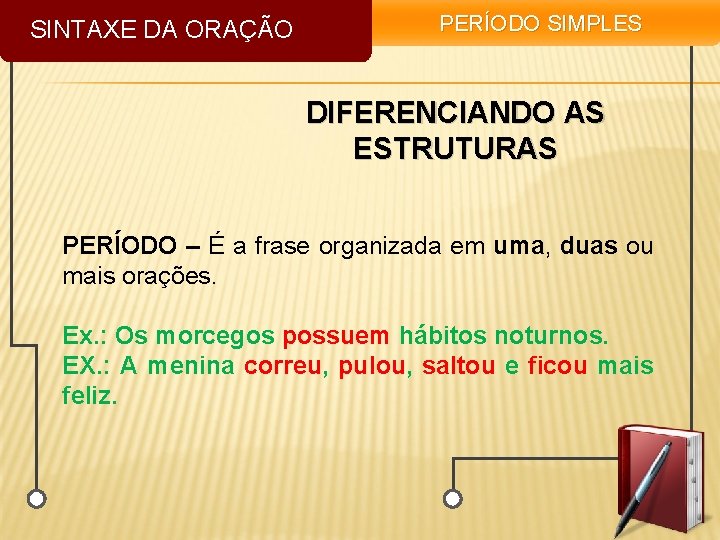 SINTAXE DA ORAÇÃO

PERÍODO SIMPLES

DIFERENCIANDO AS ESTRUTURAS

PERÍODO – É a frase organizada em uma, duas ou mais orações.

Ex.: Os morcegos possuem hábitos noturnos.
EX.: A menina correu, pulou, saltou e ficou mais feliz.